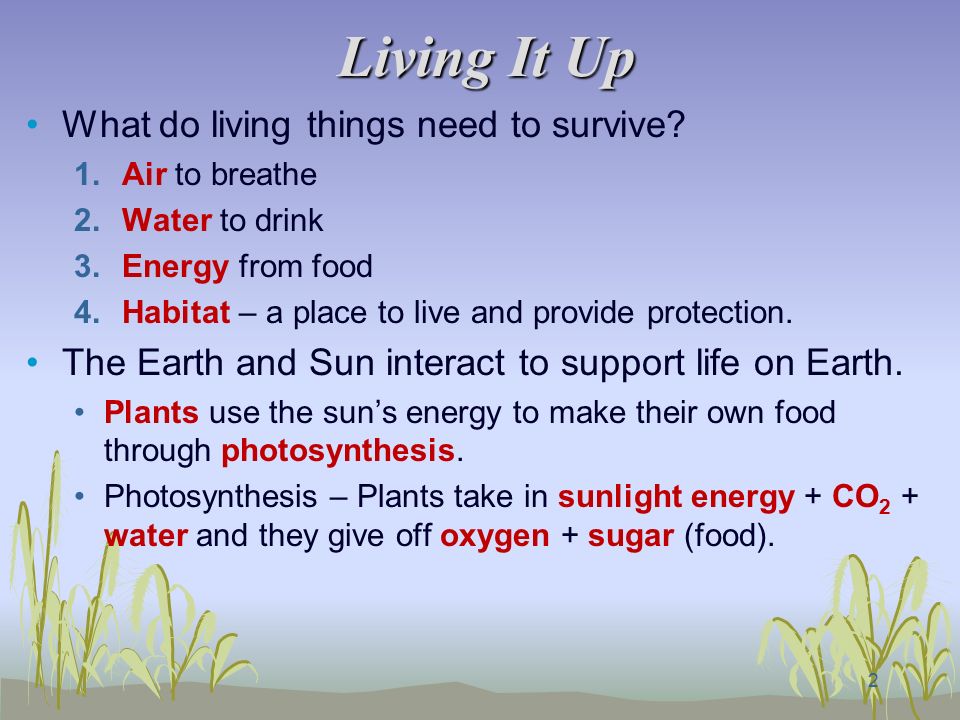 Living It Up

• What do living things need to survive?
1. Air to breathe
2. Water to drink
3. Energy from food
4. Habitat – a place to live and provide protection.

• The Earth and Sun interact to support life on Earth.
• Plants use the sun's energy to make their own food through photosynthesis.
• Photosynthesis – Plants take in sunlight energy + $CO_2$ + water and they give off oxygen + sugar (food).

2